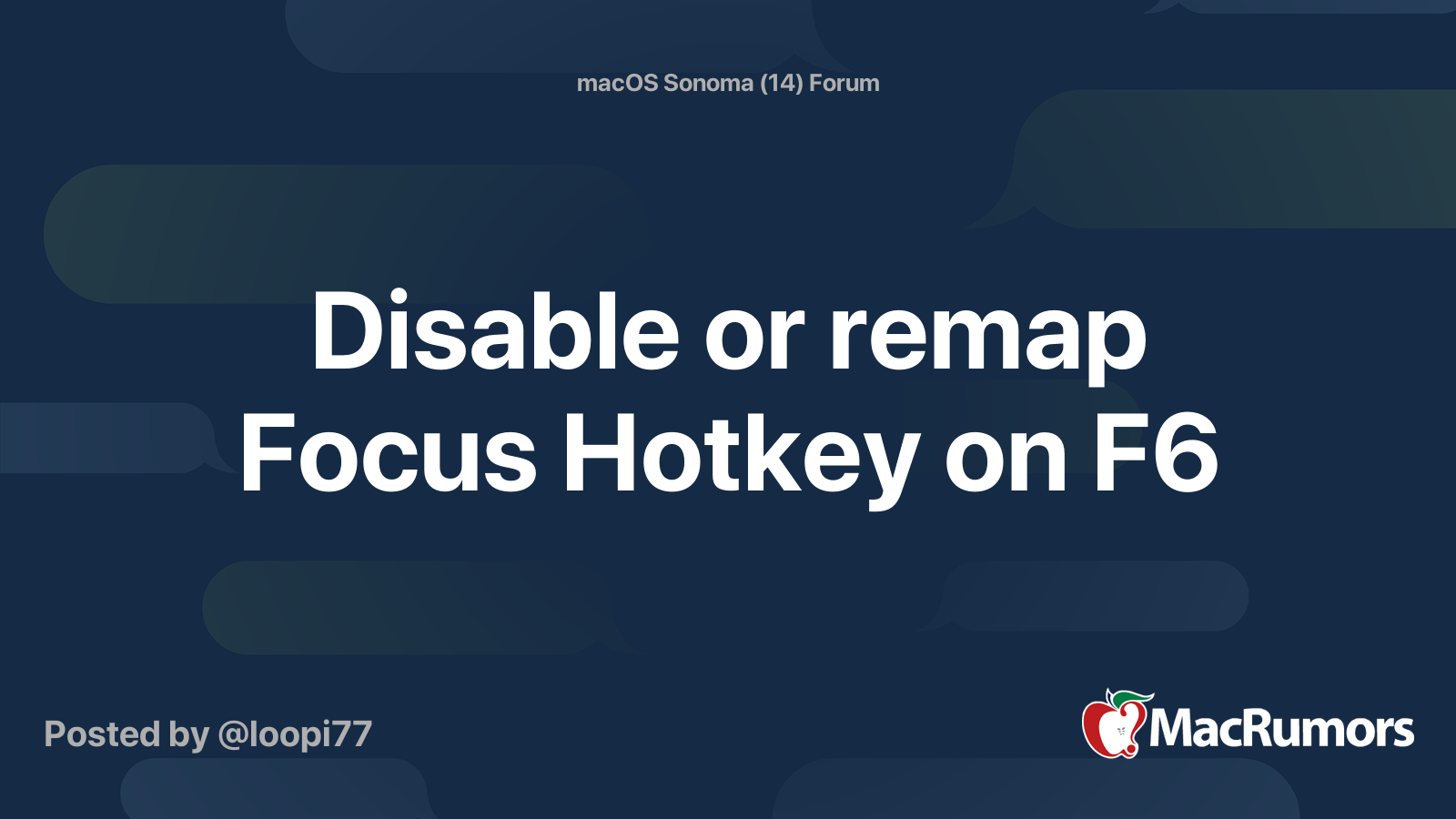 macOS Sonoma (14) Forum

Disable or remap Focus Hotkey on F6

Posted by @loopi77

MacRumors